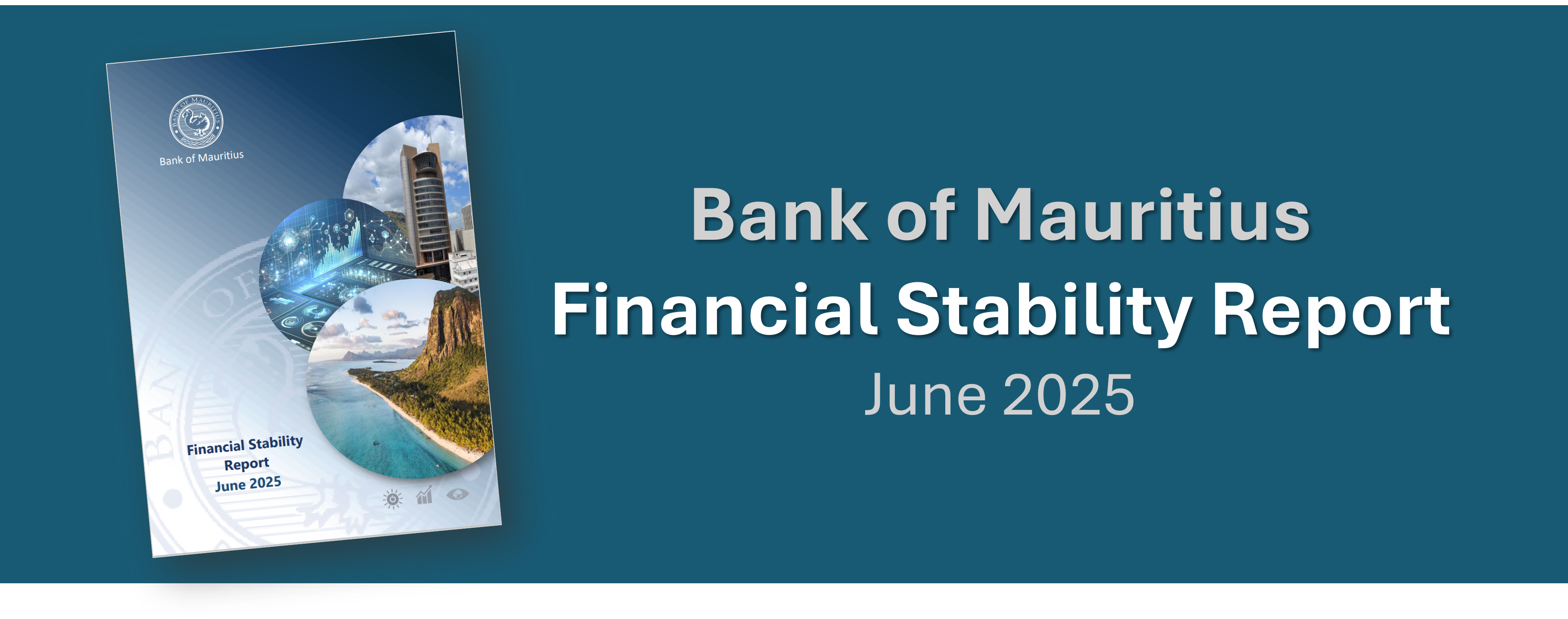 BANK OF MAURITIUS

Bank of Mauritius

Financial Stability Report June 2025

Bank of Mauritius
Financial Stability Report
June 2025